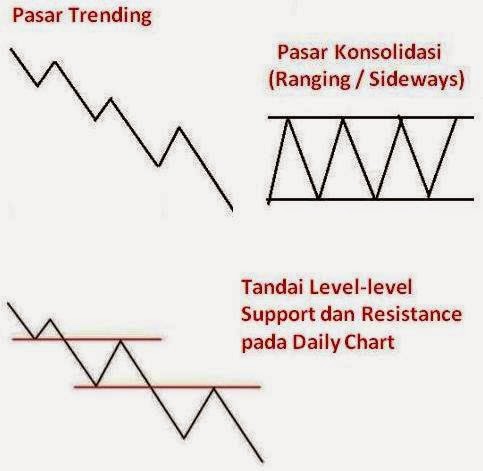 Pasar Trending

Pasar Konsolidasi
(Ranging / Sideways)

Tandai Level-level Support dan Resistance pada Daily Chart